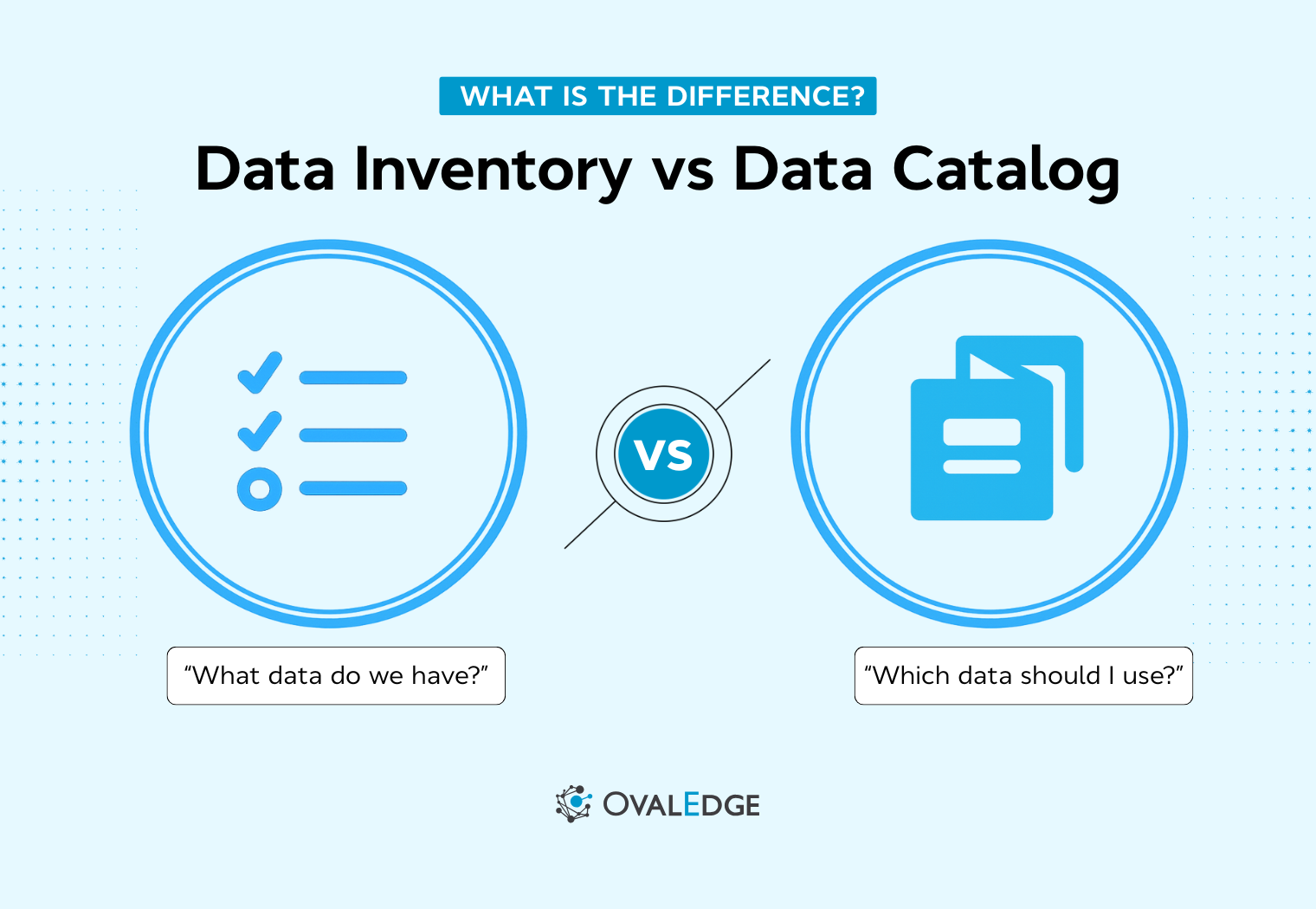 WHAT IS THE DIFFERENCE?

Data Inventory vs Data Catalog

VS

“What data do we have?”

“Which data should I use?”

OVALEDGE